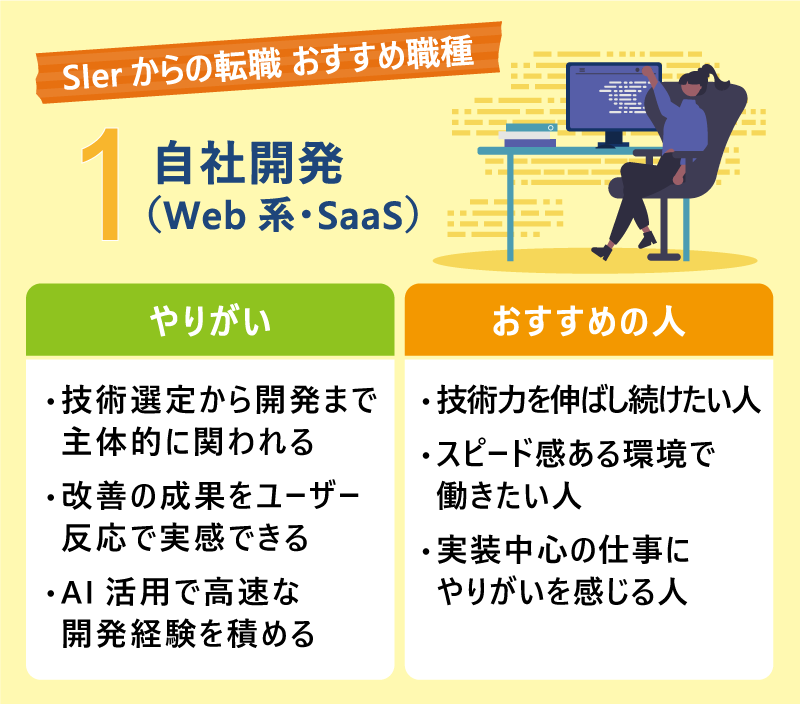 SIer からの転職 おすすめ職種

1 自社開発
（Web 系・SaaS）

やりがい

・技術選定から開発まで主体的に関われる

・改善の成果をユーザー反応で実感できる

・AI 活用で高速な開発経験を積める

おすすめの人

・技術力を伸ばし続けたい人

・スピード感ある環境で働きたい人

・実装中心の仕事にやりがいを感じる人